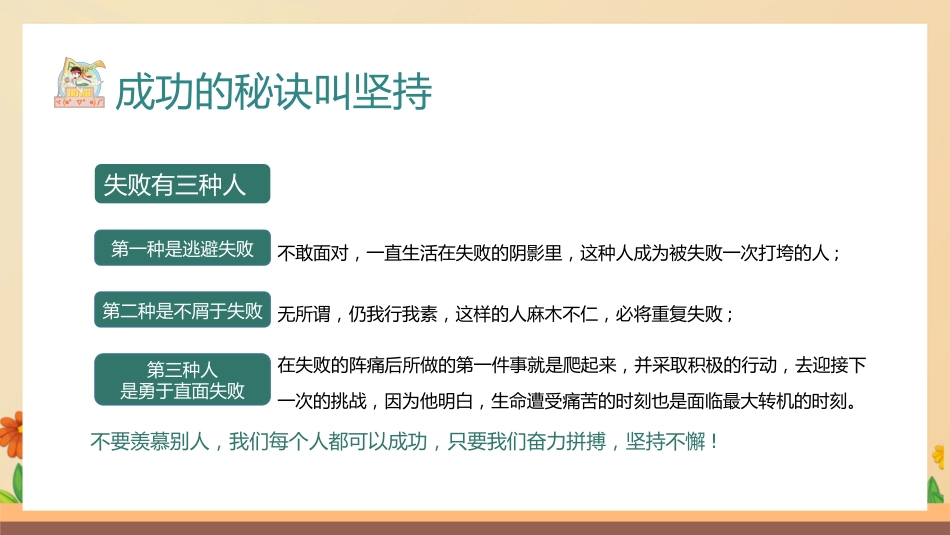 成功的秘诀叫坚持

失败有三种人

第一种是逃避失败 不敢面对，一直生活在失败的阴影里，这种人成为被失败一次打垮的人；

第二种是不屑于失败 无所谓，仍我行我素，这样的人麻木不仁，必将重复失败；

第三种人是勇于直面失败 在失败的阵痛后所做的第一件事就是爬起来，并采取积极的行动，去迎接下一次的挑战，因为他明白，生命遭受痛苦的时刻也是面临最大转机的时刻。

不要羡慕别人，我们每个人都可以成功，只要我们奋力拼搏，坚持不懈！